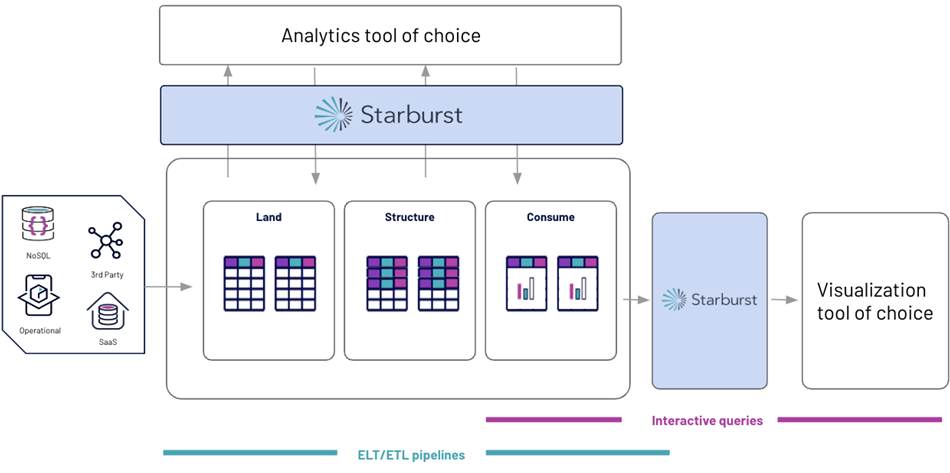 Analytics tool of choice

Starburst

NoSQL

3rd Party

Operational

SaaS

Land

Structure

Consume

Starburst

Visualization tool of choice

Interactive queries

ELT/ETL pipelines